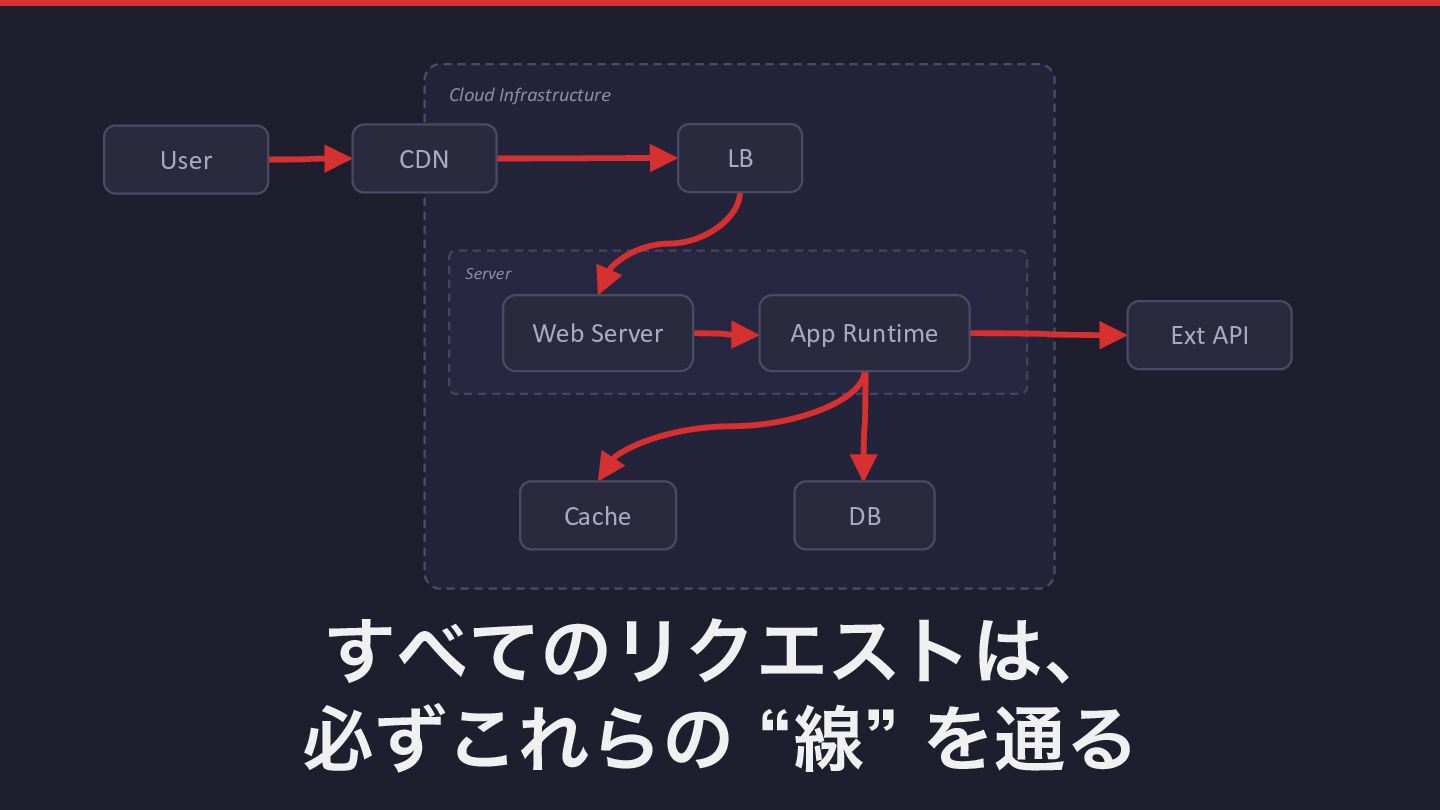 Cloud Infrastructure

User

CDN

LB

Server

Web Server

App Runtime

Ext API

Cache

DB

すべてのリクエストは、
必ずこれらの “線” を通る